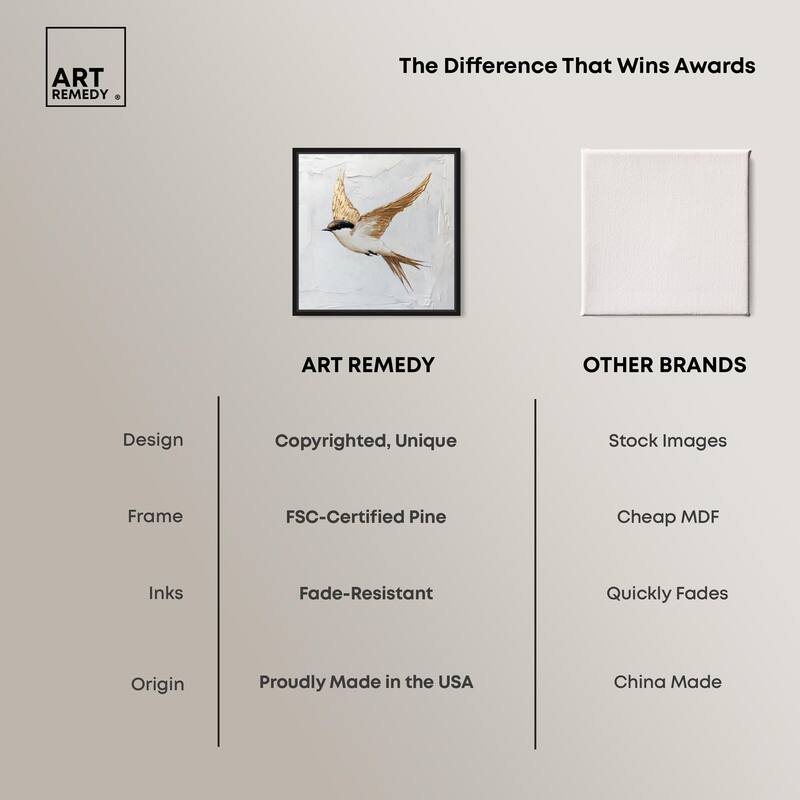 ART REMEDY ®

The Difference That Wins Awards

| | ART REMEDY | OTHER BRANDS |
|---|---|---|
| Design | Copyrighted, Unique | Stock Images |
| Frame | FSC-Certified Pine | Cheap MDF |
| Inks | Fade-Resistant | Quickly Fades |
| Origin | Proudly Made in the USA | China Made |